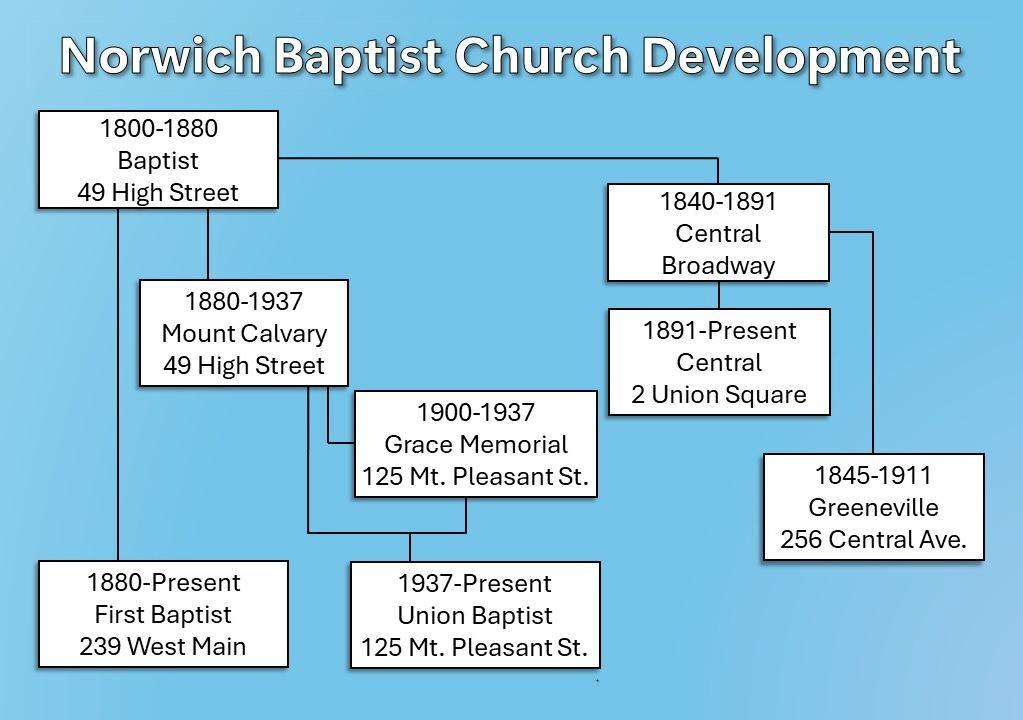 Norwich Baptist Church Development

1800-1880
Baptist
49 High Street

1840-1891
Central
Broadway

1880-1937
Mount Calvary
49 High Street

1891-Present
Central
2 Union Square

1900-1937
Grace Memorial
125 Mt. Pleasant St.

1845-1911
Greeneville
256 Central Ave.

1880-Present
First Baptist
239 West Main

1937-Present
Union Baptist
125 Mt. Pleasant St.